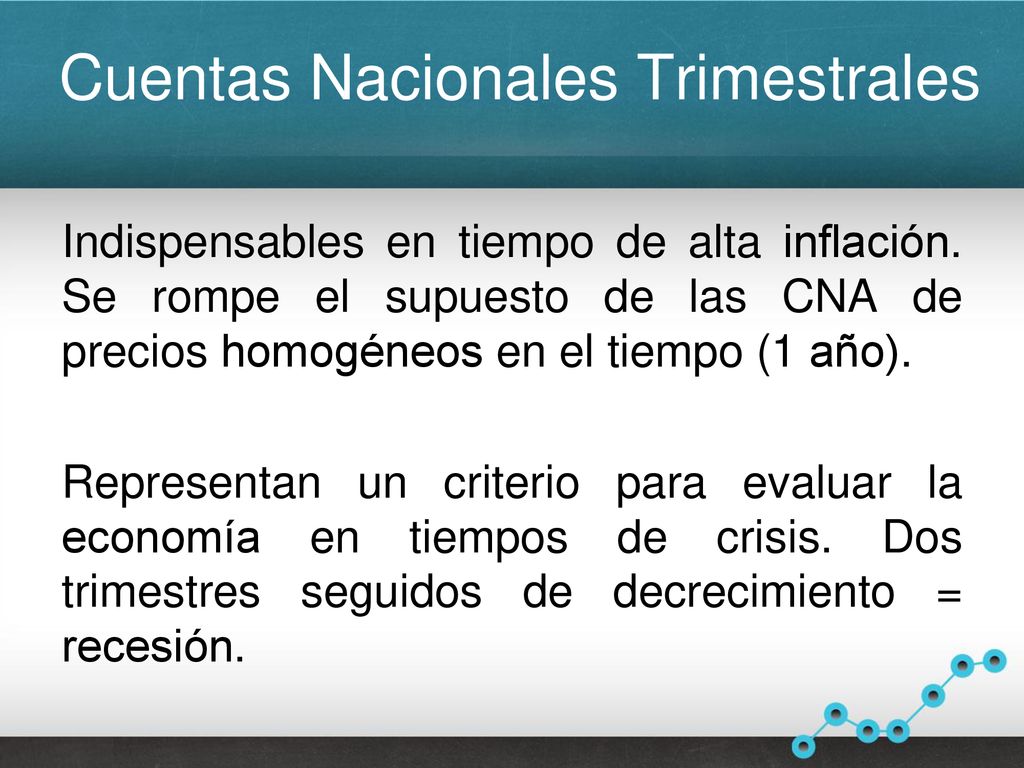 Cuentas Nacionales Trimestrales

Indispensables en tiempo de alta inflación. Se rompe el supuesto de las CNA de precios homogéneos en el tiempo (1 año).

Representan un criterio para evaluar la economía en tiempos de crisis. Dos trimestres seguidos de decrecimiento = recesión.